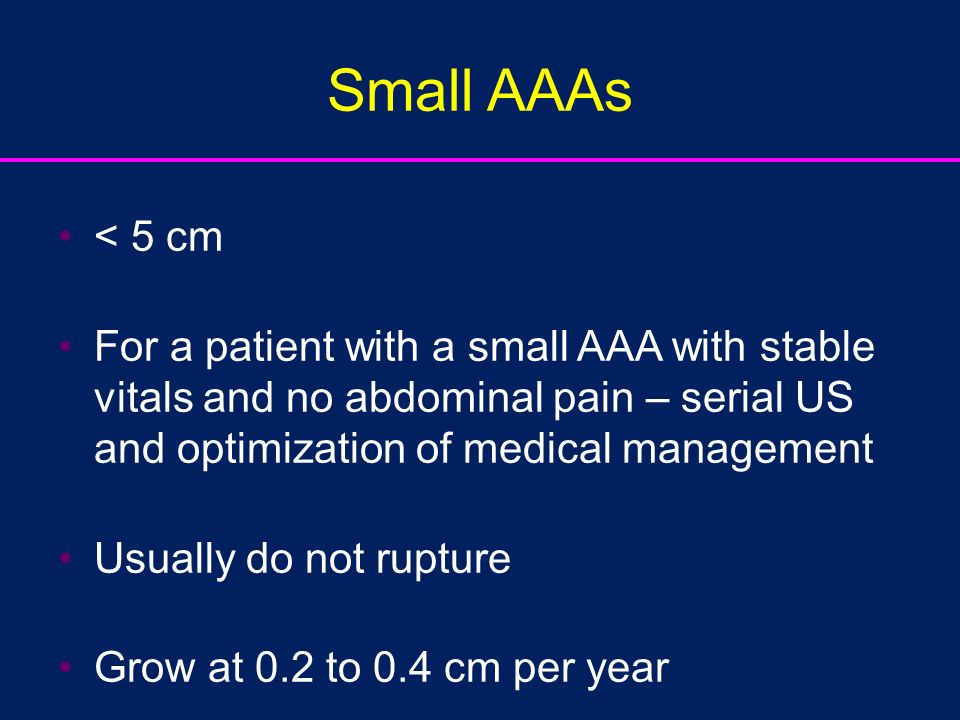 Small AAAs

• < 5 cm

• For a patient with a small AAA with stable vitals and no abdominal pain – serial US and optimization of medical management

• Usually do not rupture

• Grow at 0.2 to 0.4 cm per year